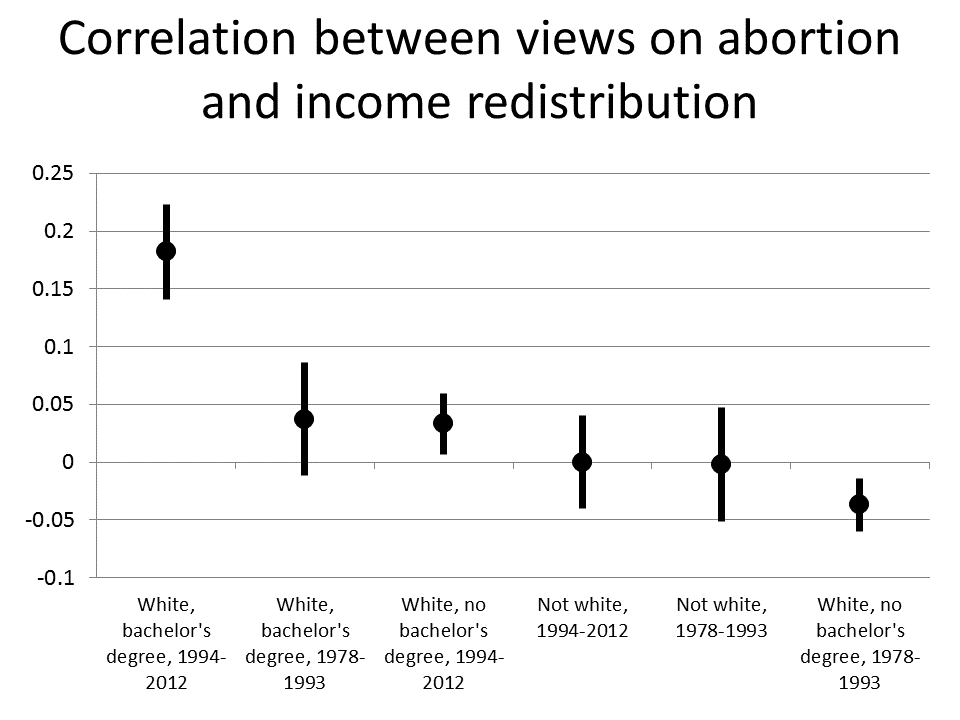 Correlation between views on abortion and income redistribution

0.25
0.2
0.15
0.1
0.05
0
-0.05
-0.1

White, bachelor's degree, 1994-2012
White, bachelor's degree, 1978-1993
White, no bachelor's degree, 1994-2012
Not white, 1994-2012
Not white, 1978-1993
White, no bachelor's degree, 1978-1993